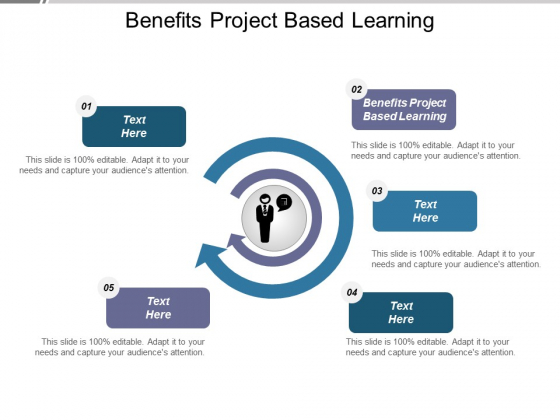 Benefits Project Based Learning

01
Text Here
This slide is 100% editable. Adapt it to your needs and capture your audience's attention.

02
Benefits Project Based Learning
This slide is 100% editable. Adapt it to your needs and capture your audience's attention.

03
Text Here
This slide is 100% editable. Adapt it to your needs and capture your audience's attention.

04
Text Here
This slide is 100% editable. Adapt it to your needs and capture your audience's attention.

05
Text Here
This slide is 100% editable. Adapt it to your needs and capture your audience's attention.